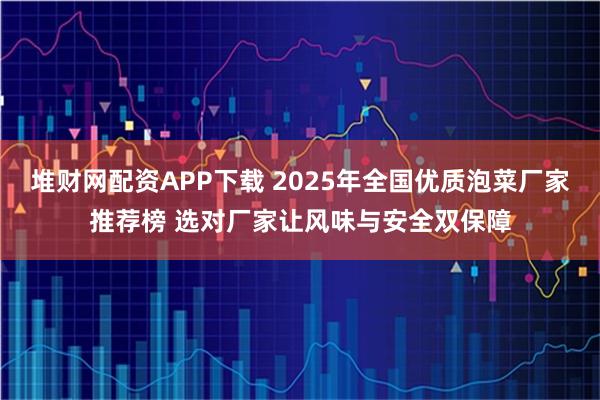 堆财网配资APP下载 2025年全国优质泡菜厂家推荐榜 选对厂家让风味与安全双保障